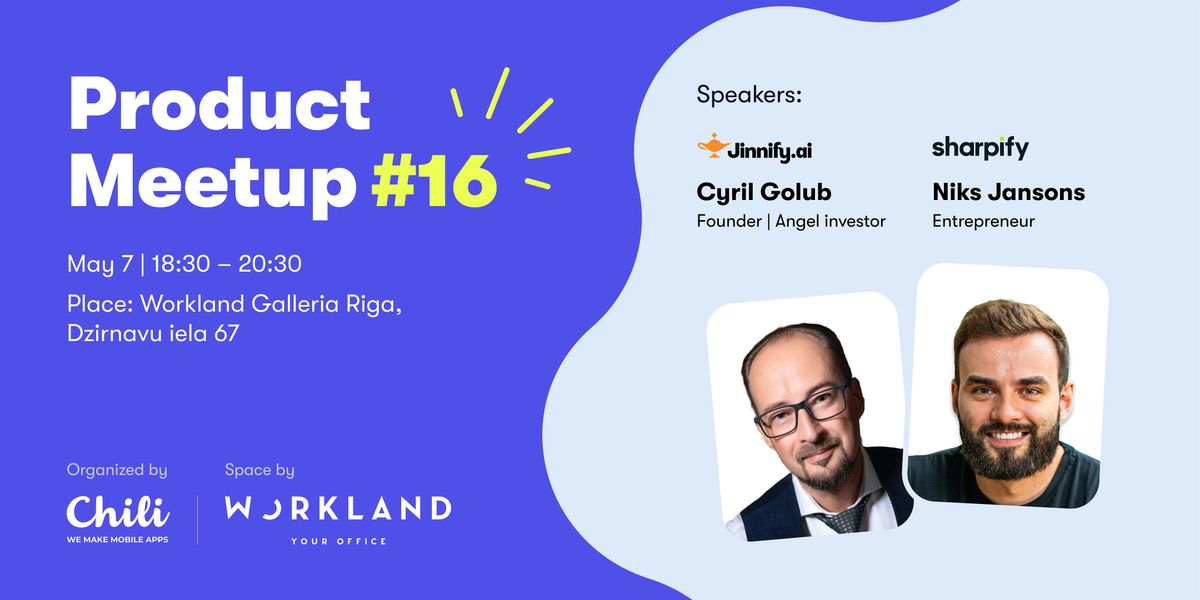 Product Meetup #16

May 7 | 18:30 – 20:30

Place: Workland Galleria Riga, Dzirnavu iela 67

Organized by

Chili
WE MAKE MOBILE APPS

Space by

WORKLAND
YOUR OFFICE

Speakers:

Jinnify.ai
Cyril Golub
Founder | Angel investor

sharpify
Niks Jansons
Entrepreneur